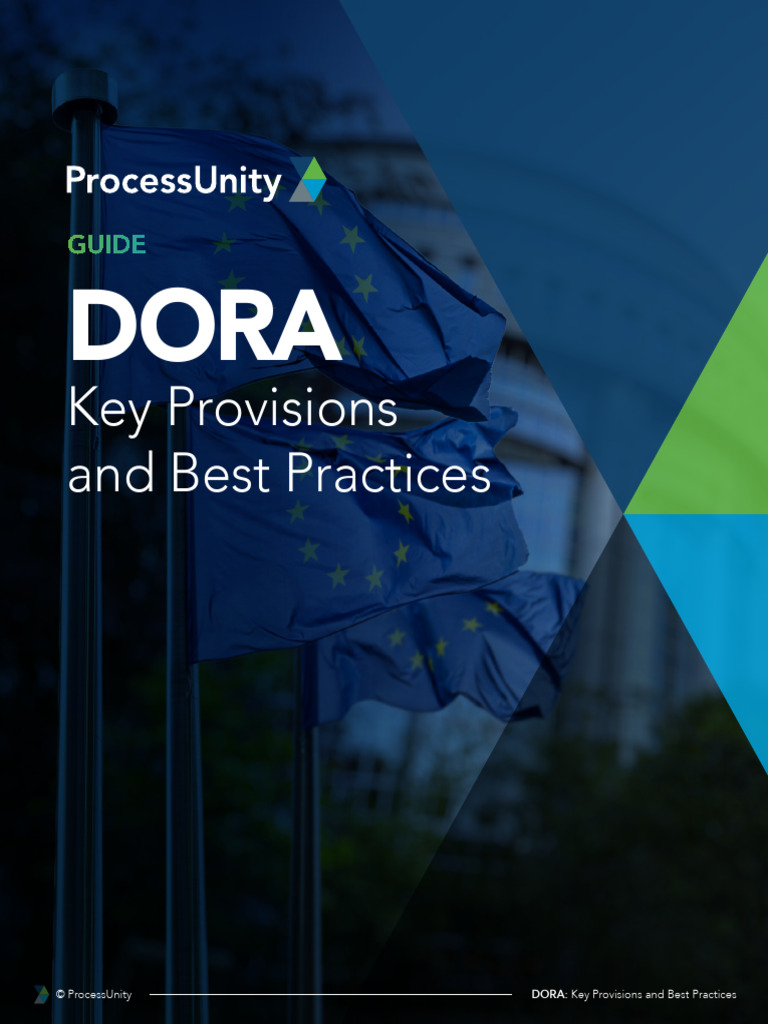 ProcessUnity

GUIDE

DORA

Key Provisions and Best Practices

© ProcessUnity

DORA: Key Provisions and Best Practices